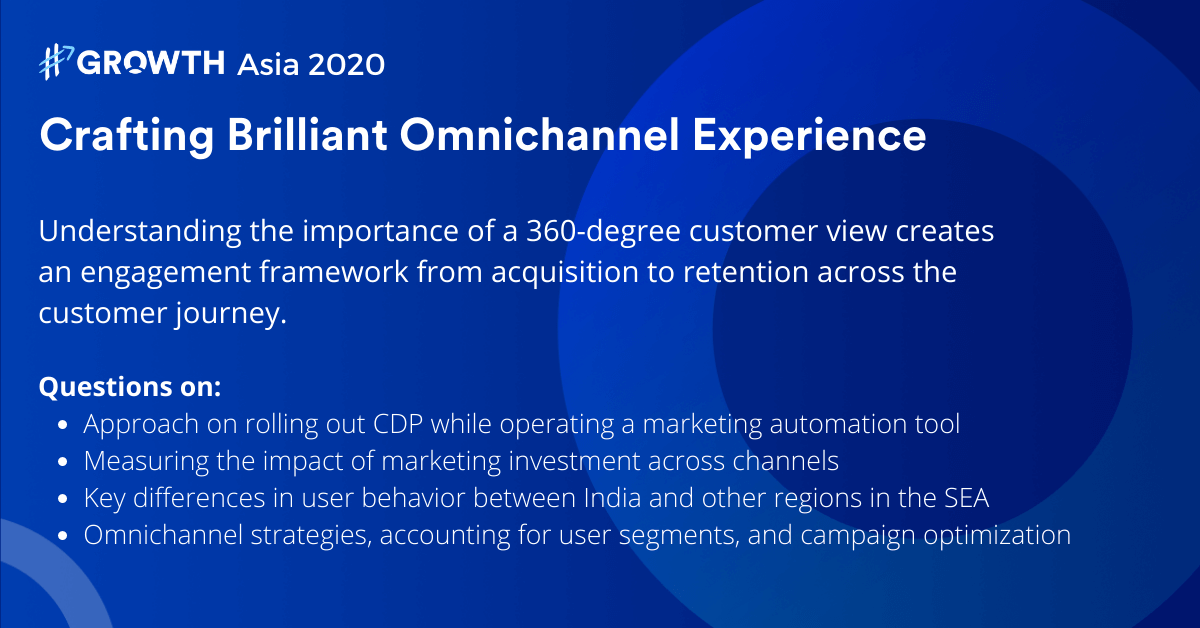 #GROWTH Asia 2020

Crafting Brilliant Omnichannel Experience

Understanding the importance of a 360-degree customer view creates an engagement framework from acquisition to retention across the customer journey.

Questions on:
- Approach on rolling out CDP while operating a marketing automation tool
- Measuring the impact of marketing investment across channels
- Key differences in user behavior between India and other regions in the SEA
- Omnichannel strategies, accounting for user segments, and campaign optimization